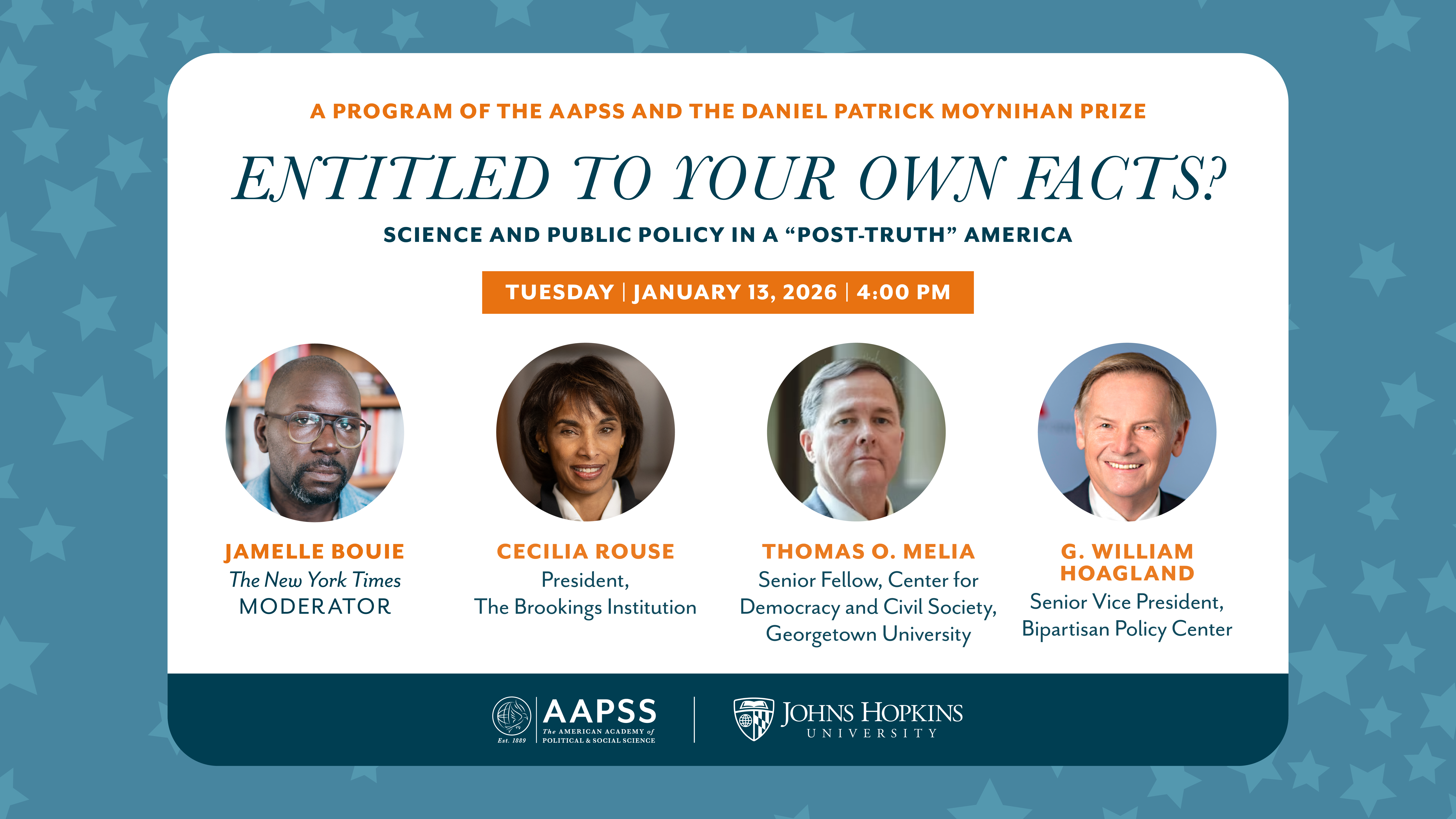 A PROGRAM OF THE AAPSS AND THE DANIEL PATRICK MOYNIHAN PRIZE

ENTITLED TO YOUR OWN FACTS?

SCIENCE AND PUBLIC POLICY IN A "POST-TRUTH" AMERICA

TUESDAY | JANUARY 13, 2026 | 4:00 PM

JAMELLE BOUIE
The New York Times
MODERATOR

CECILIA ROUSE
President,
The Brookings Institution

THOMAS O. MELIA
Senior Fellow, Center for Democracy and Civil Society, Georgetown University

G. WILLIAM HOAGLAND
Senior Vice President,
Bipartisan Policy Center

Est. 1889 AAPSS The AMERICAN ACADEMY of POLITICAL & SOCIAL SCIENCE

JOHNS HOPKINS UNIVERSITY